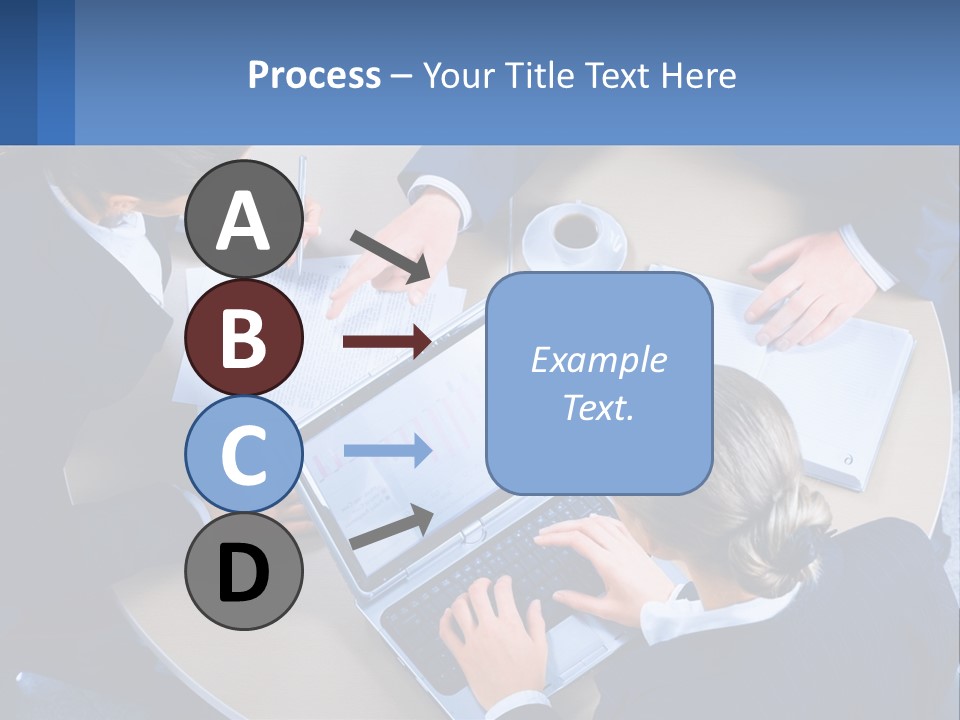 Process – Your Title Text Here

A

B

C

D

Example Text.